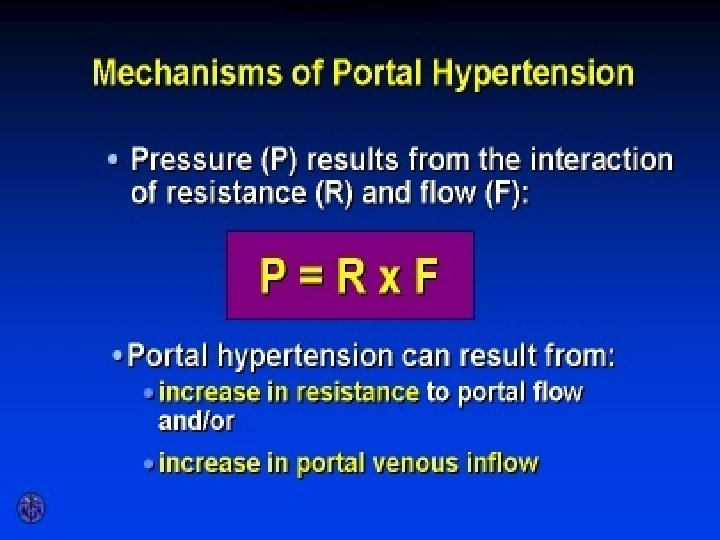 Mechanisms of Portal Hypertension

• Pressure (P) results from the interaction of resistance (R) and flow (F):

$P = R \times F$

• Portal hypertension can result from:

• increase in resistance to portal flow and/or

• increase in portal venous inflow